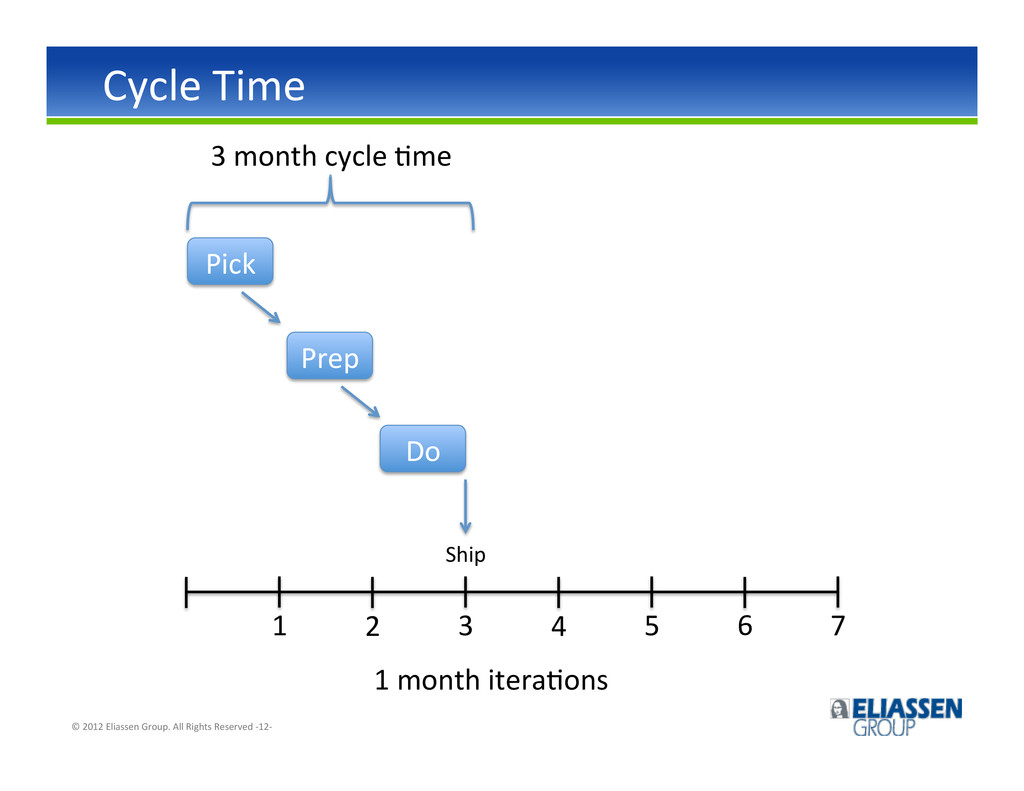 Cycle Time

3 month cycle time

Pick

Prep

Do

Ship

1 2 3 4 5 6 7

1 month iterations

© 2012 Eliassen Group. All Rights Reserved -12-

ELIASSEN GROUP